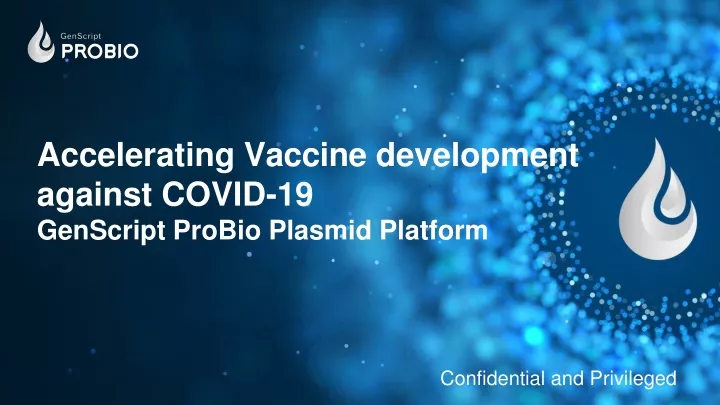 GenScript
PROBIO

Accelerating Vaccine development against COVID-19
GenScript ProBio Plasmid Platform

Confidential and Privileged